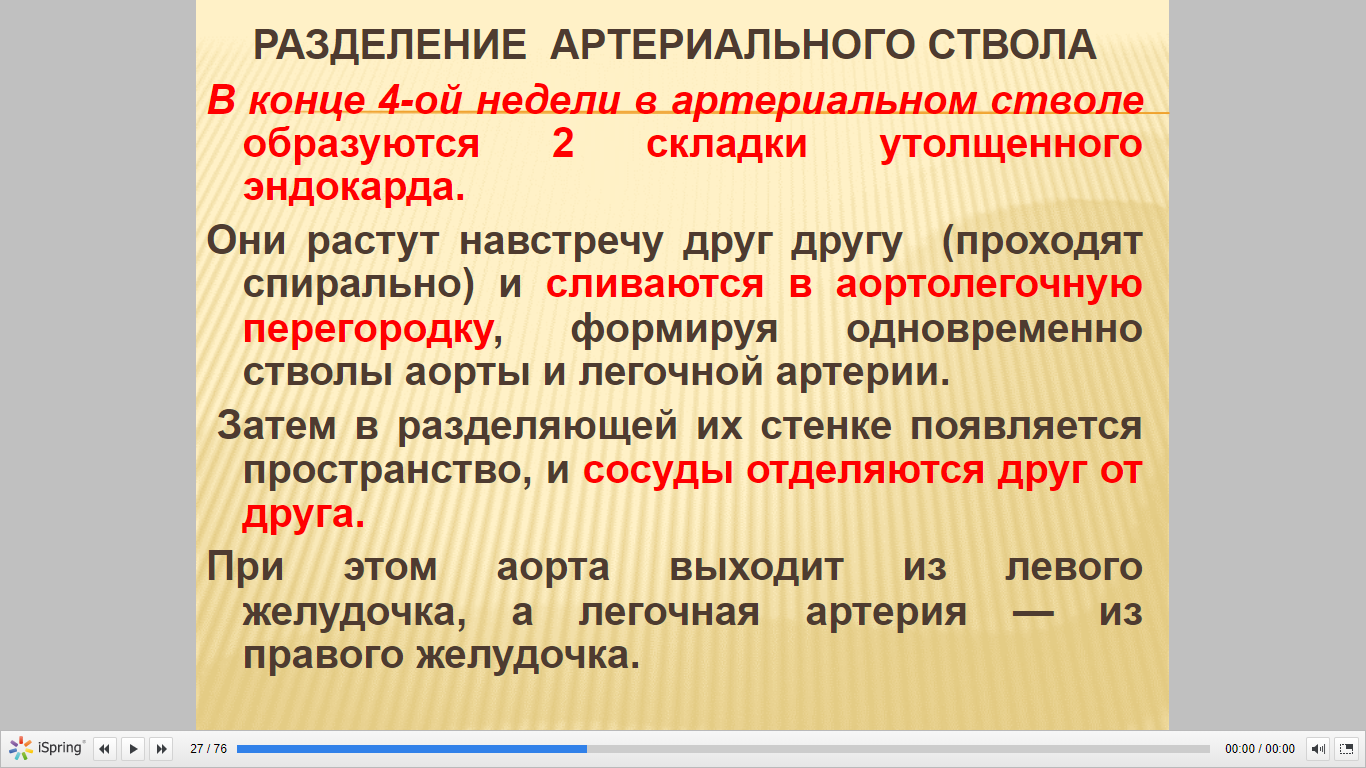 РАЗДЕЛЕНИЕ АРТЕРИАЛЬНОГО СТВОЛА

В конце 4-ой недели в артериальном стволе образуются 2 складки утолщенного эндокарда.

Они растут навстречу друг другу (проходят спирально) и сливаются в аортолегочную перегородку, формируя одновременно стволы аорты и легочной артерии.

Затем в разделяющей их стенке появляется пространство, и сосуды отделяются друг от друга.

При этом аорта выходит из левого желудочка, а легочная артерия — из правого желудочка.

iSpring 27 / 76 00:00 / 00:00